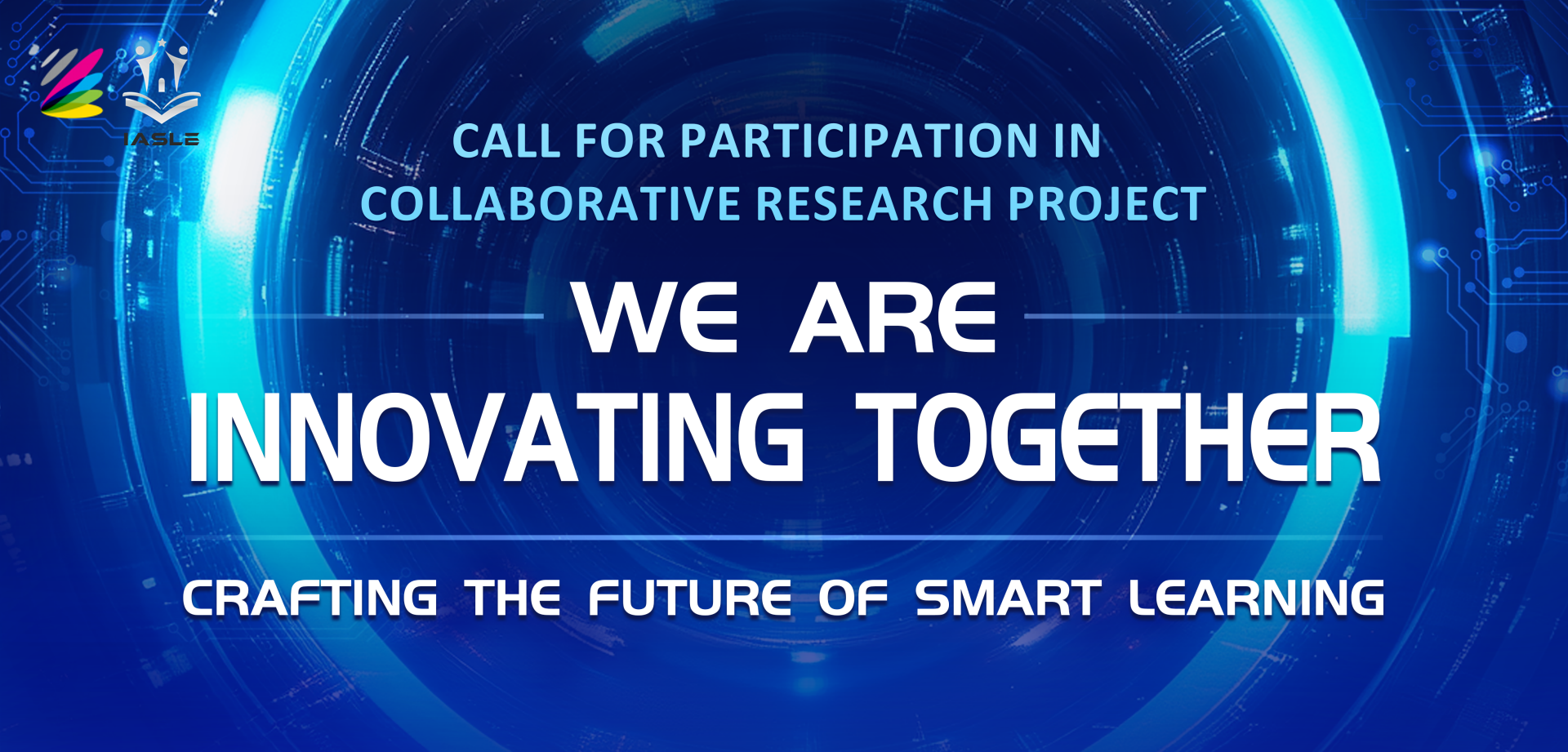 IASLE

CALL FOR PARTICIPATION IN COLLABORATIVE RESEARCH PROJECT

WE ARE INNOVATING TOGETHER

CRAFTING THE FUTURE OF SMART LEARNING